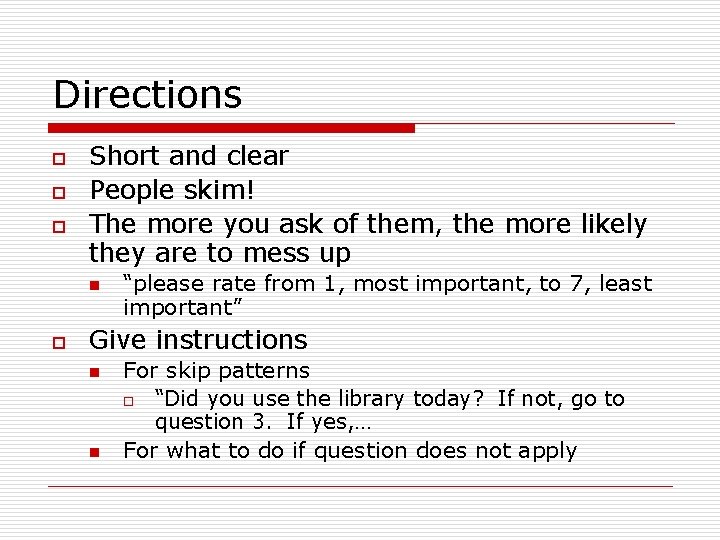 Directions

Short and clear

People skim!

The more you ask of them, the more likely they are to mess up

“please rate from 1, most important, to 7, least important”

Give instructions

For skip patterns

“Did you use the library today? If not, go to question 3. If yes,…

For what to do if question does not apply